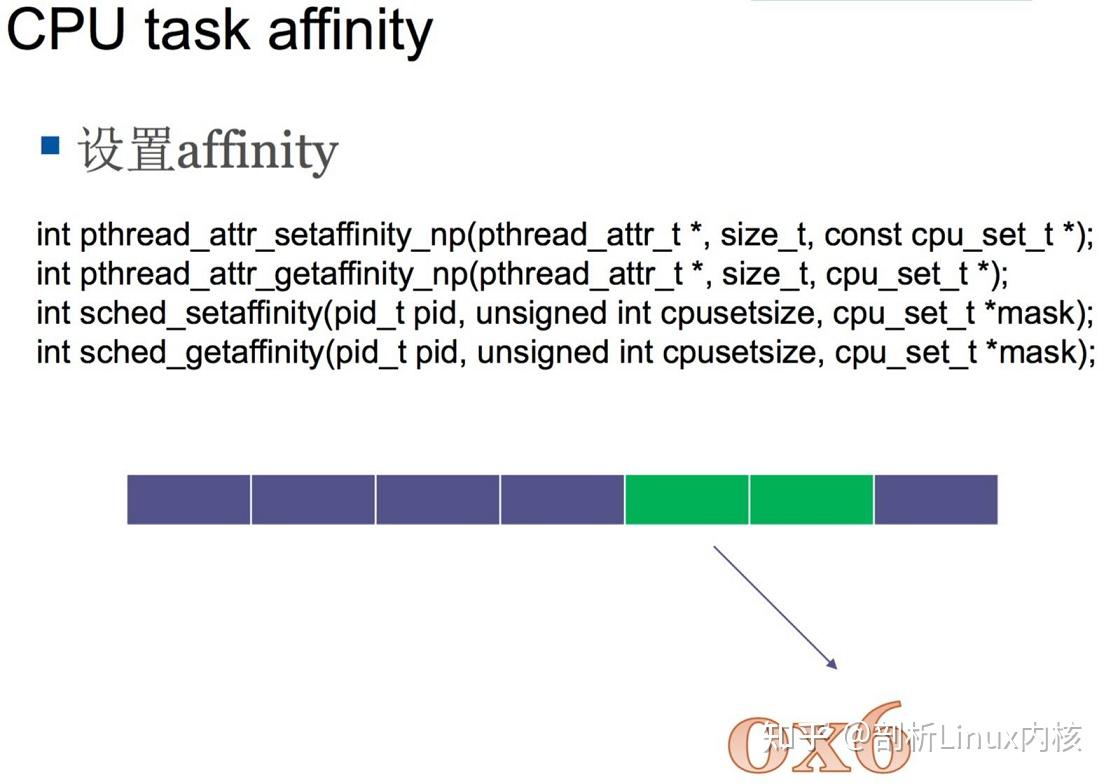 CPU task affinity

设置affinity

int pthread_attr_setaffinity_np(pthread_attr_t *, size_t, const cpu_set_t *);
int pthread_attr_getaffinity_np(pthread_attr_t *, size_t, cpu_set_t *);
int sched_setaffinity(pid_t pid, unsigned int cpusetsize, cpu_set_t *mask);
int sched_getaffinity(pid_t pid, unsigned int cpusetsize, cpu_set_t *mask);

0x6

知乎 @剖析Linux内核